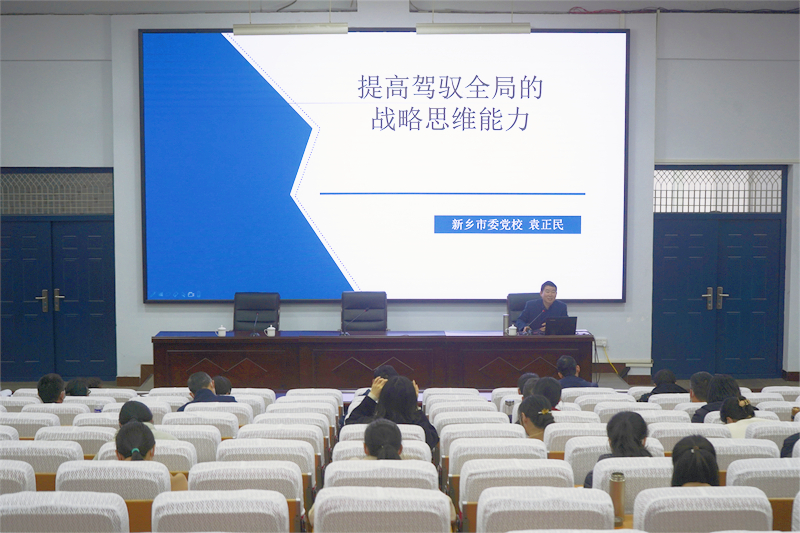 提高驾驭全局的
战略思维能力

新乡市委党校 袁正民